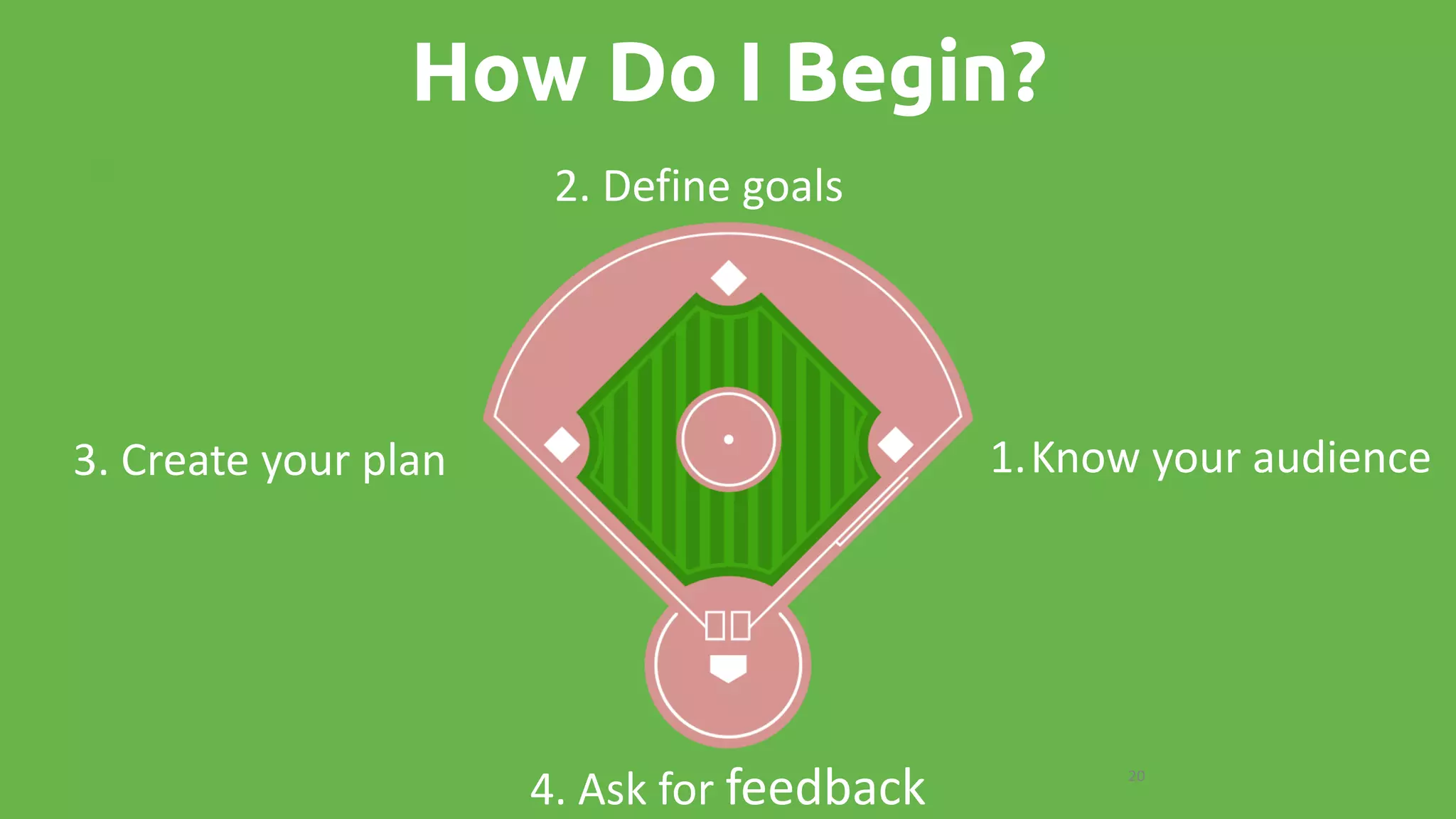 How Do I Begin?

2. Define goals

3. Create your plan

1. Know your audience

4. Ask for feedback

20